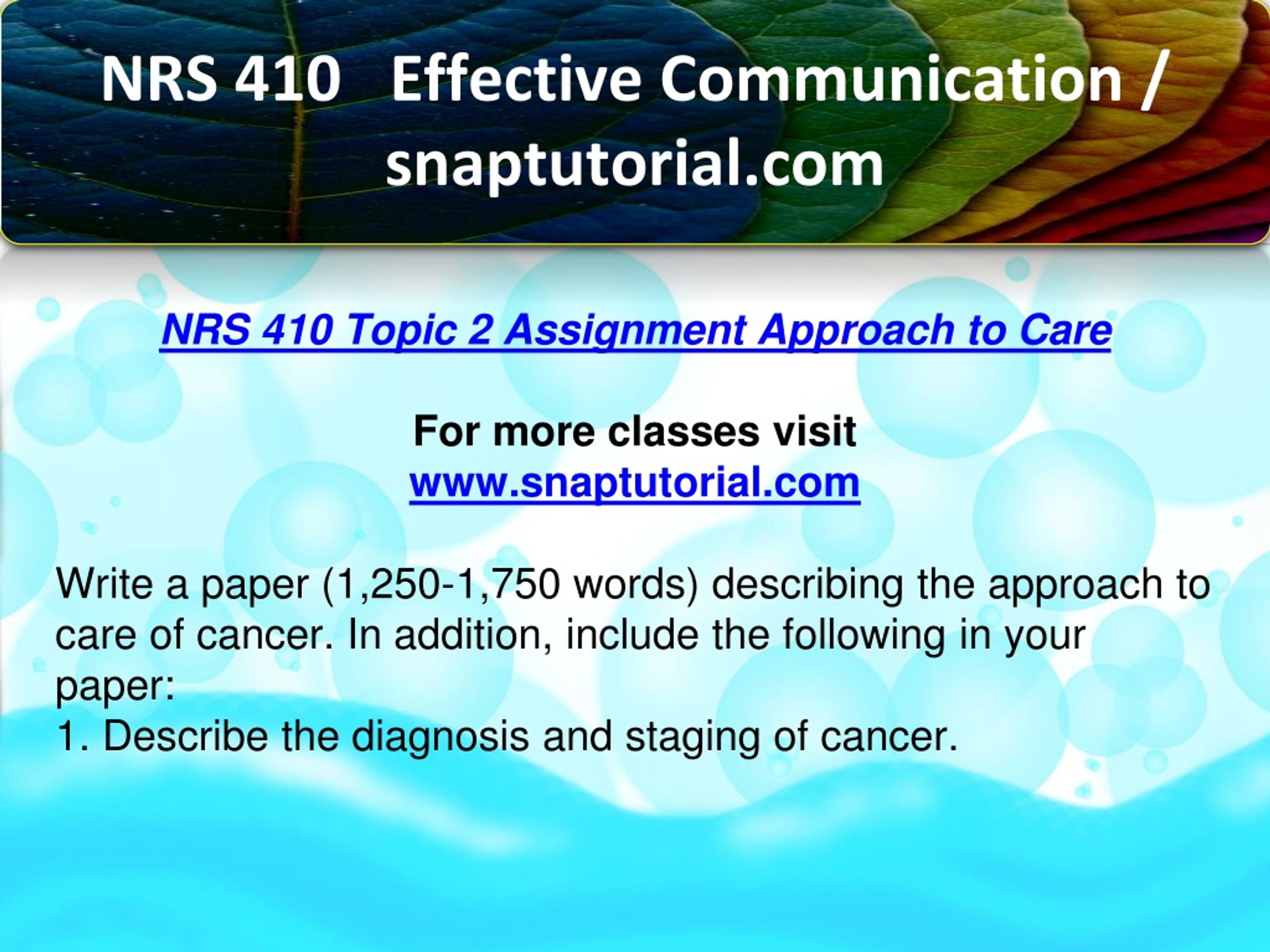 NRS 410 Effective Communication / snaptutorial.com

NRS 410 Topic 2 Assignment Approach to Care

For more classes visit
www.snaptutorial.com

Write a paper (1,250-1,750 words) describing the approach to care of cancer. In addition, include the following in your paper:
1. Describe the diagnosis and staging of cancer.